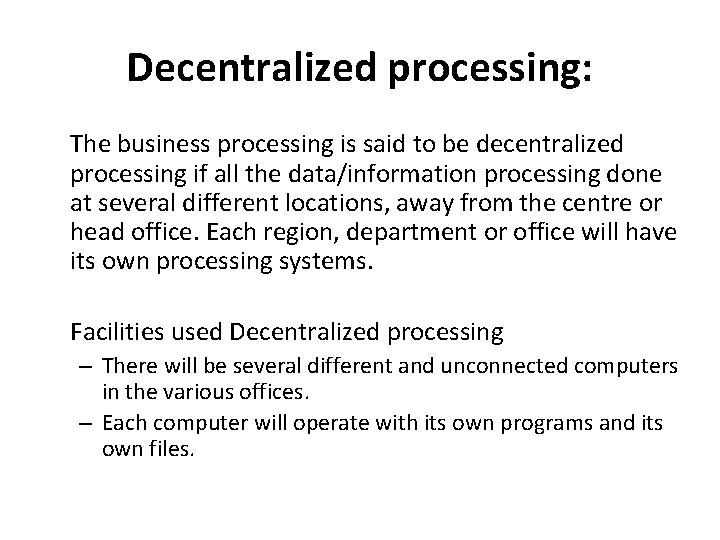 Decentralized processing:

The business processing is said to be decentralized processing if all the data/information processing done at several different locations, away from the centre or head office. Each region, department or office will have its own processing systems.

Facilities used Decentralized processing

– There will be several different and unconnected computers in the various offices.

– Each computer will operate with its own programs and its own files.